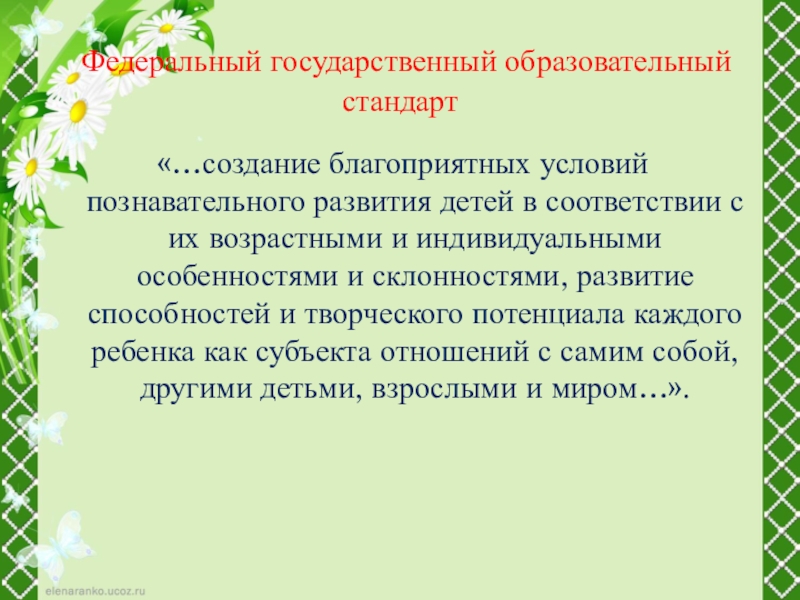 Федеральный государственный образовательный стандарт

«…создание благоприятных условий познавательного развития детей в соответствии с их возрастными и индивидуальными особенностями и склонностями, развитие способностей и творческого потенциала каждого ребенка как субъекта отношений с самим собой, другими детьми, взрослыми и миром…».

elenaranko.ucoz.ru